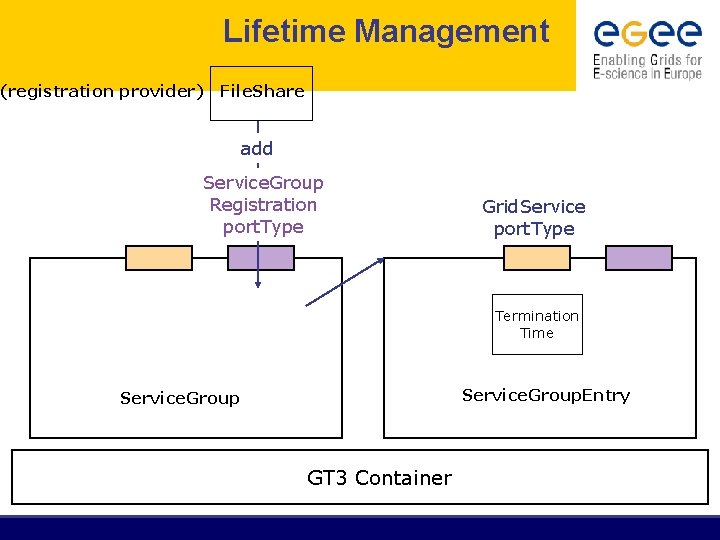 Lifetime Management

eGee
Enabling Grids for
E-science in Europe

(registration provider)

FileShare

add

ServiceGroup
Registration
portType

GridService
portType

Termination
Time

ServiceGroup

ServiceGroupEntry

GT3 Container